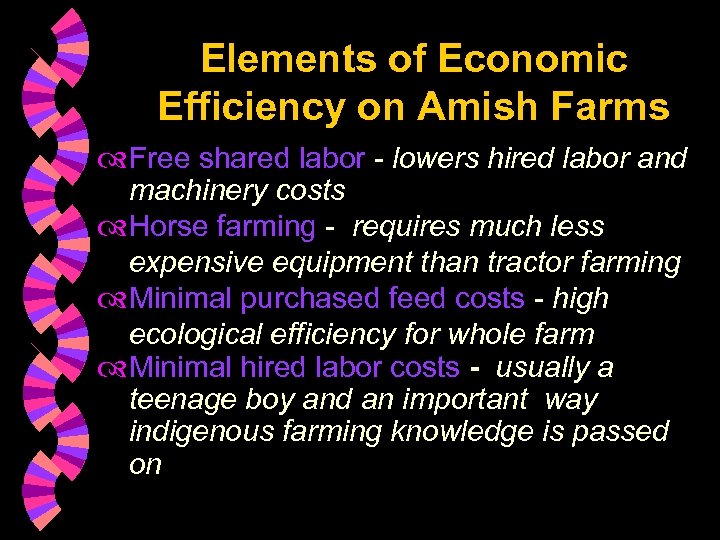 Elements of Economic Efficiency on Amish Farms

Free shared labor - lowers hired labor and machinery costs

Horse farming - requires much less expensive equipment than tractor farming

Minimal purchased feed costs - high ecological efficiency for whole farm

Minimal hired labor costs - usually a teenage boy and an important way indigenous farming knowledge is passed on